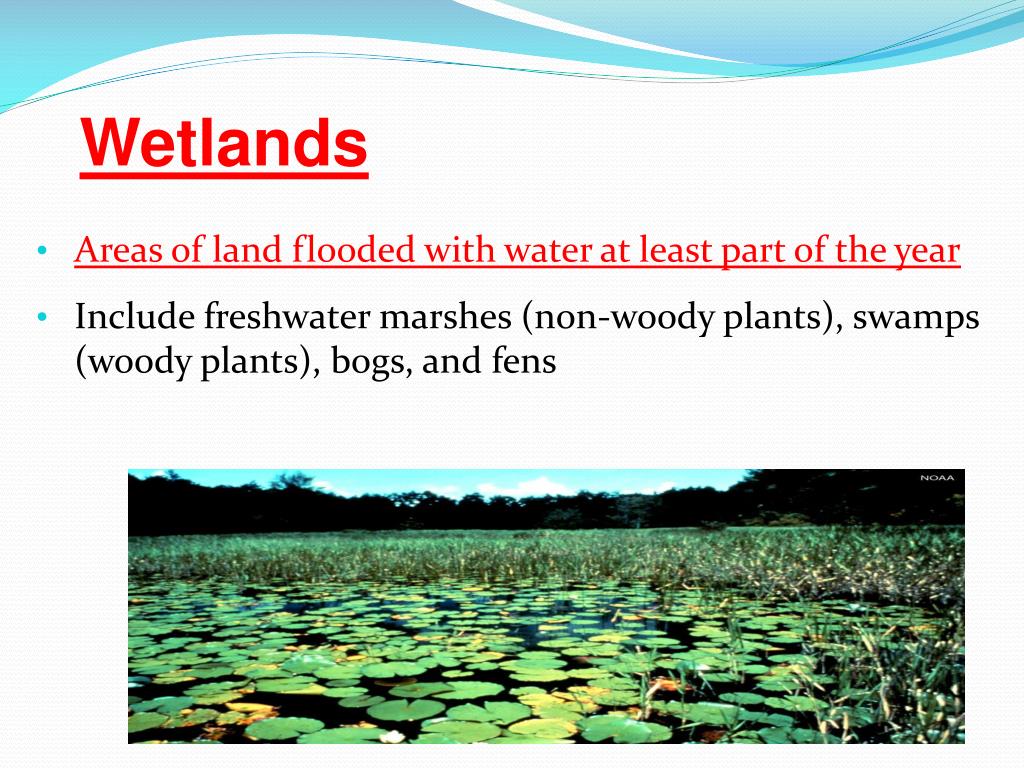 Wetlands

• Areas of land flooded with water at least part of the year

• Include freshwater marshes (non-woody plants), swamps (woody plants), bogs, and fens

NOAA